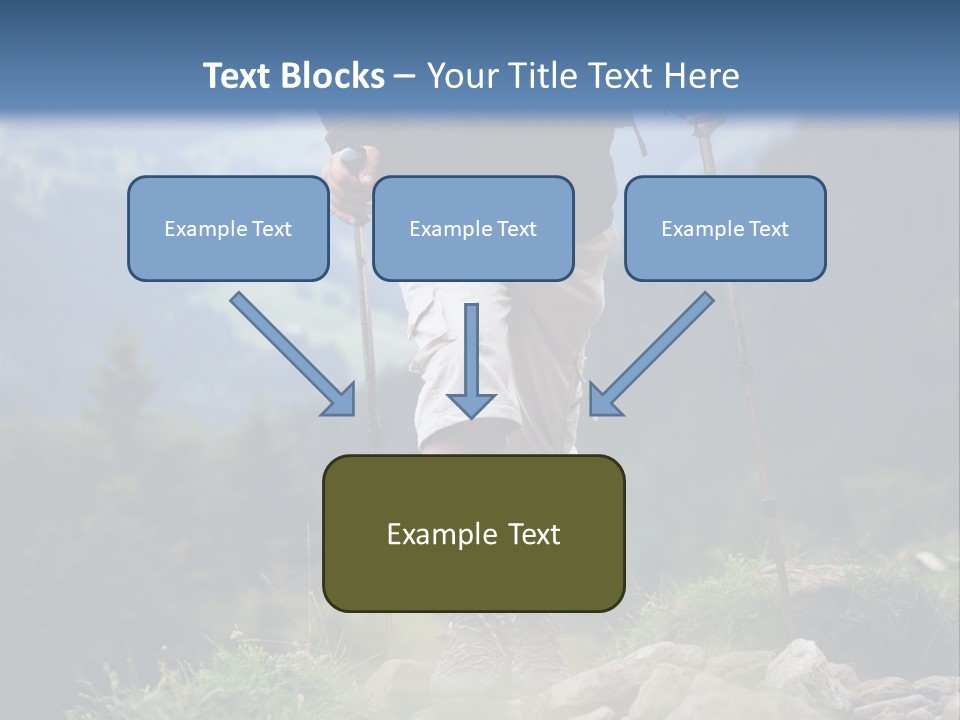 Text Blocks – Your Title Text Here

Example Text

Example Text

Example Text

Example Text